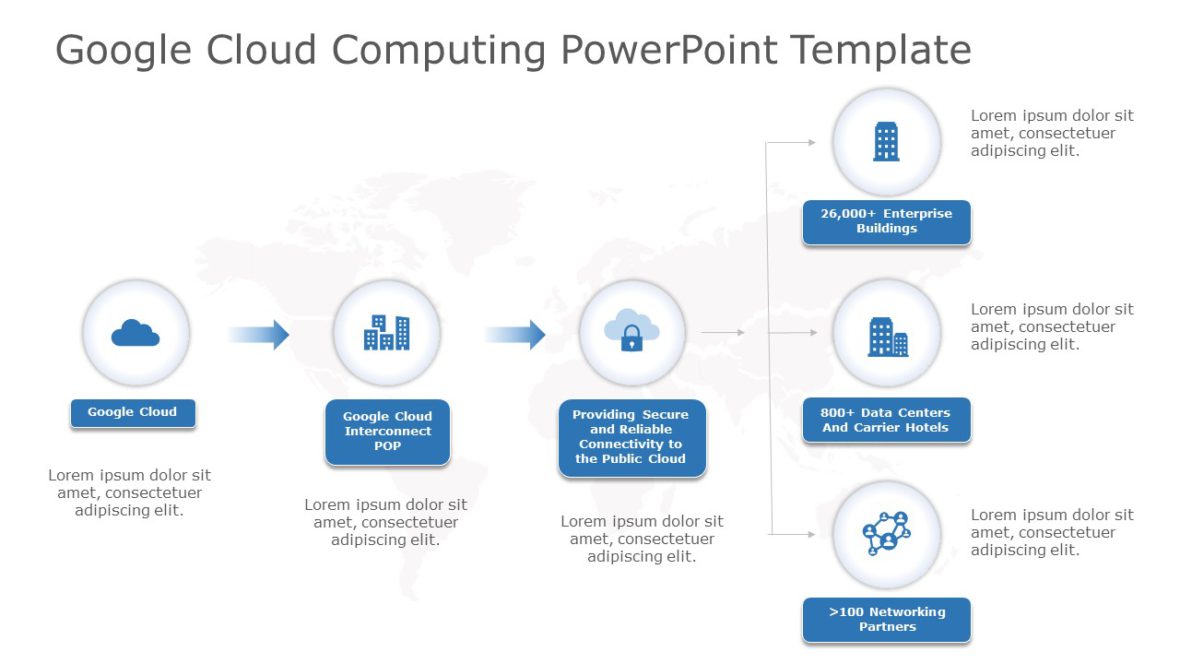 Google Cloud Computing PowerPoint Template

Google Cloud

Lorem ipsum dolor sit amet, consectetuer adipiscing elit.

Google Cloud Interconnect POP

Lorem ipsum dolor sit amet, consectetuer adipiscing elit.

Providing Secure and Reliable Connectivity to the Public Cloud

Lorem ipsum dolor sit amet, consectetuer adipiscing elit.

26,000+ Enterprise Buildings

Lorem ipsum dolor sit amet, consectetuer adipiscing elit.

800+ Data Centers And Carrier Hotels

Lorem ipsum dolor sit amet, consectetuer adipiscing elit.

>100 Networking Partners

Lorem ipsum dolor sit amet, consectetuer adipiscing elit.